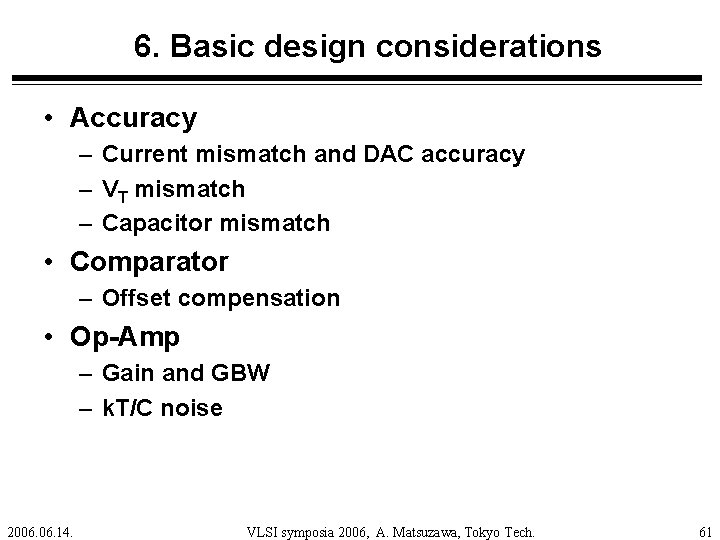 6. Basic design considerations

• Accuracy
  – Current mismatch and DAC accuracy
  – $V_T$ mismatch
  – Capacitor mismatch
• Comparator
  – Offset compensation
• Op-Amp
  – Gain and GBW
  – kT/C noise

2006.06.14. VLSI symposia 2006, A. Matsuzawa, Tokyo Tech. 61